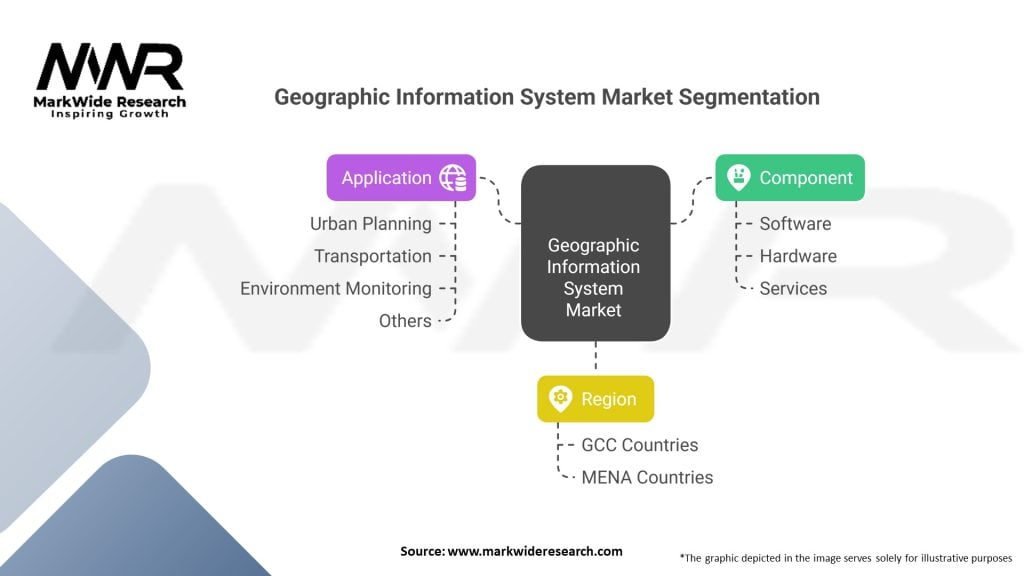 MWR
MarkWide Research
Inspiring Growth

Geographic Information System Market Segmentation

Application
Urban Planning
Transportation
Environment Monitoring
Others

Geographic Information System Market

Component
Software
Hardware
Services

Region
GCC Countries
MENA Countries

Source: www.markwideresearch.com

*The graphic depicted in the image serves solely for illustrative purposes